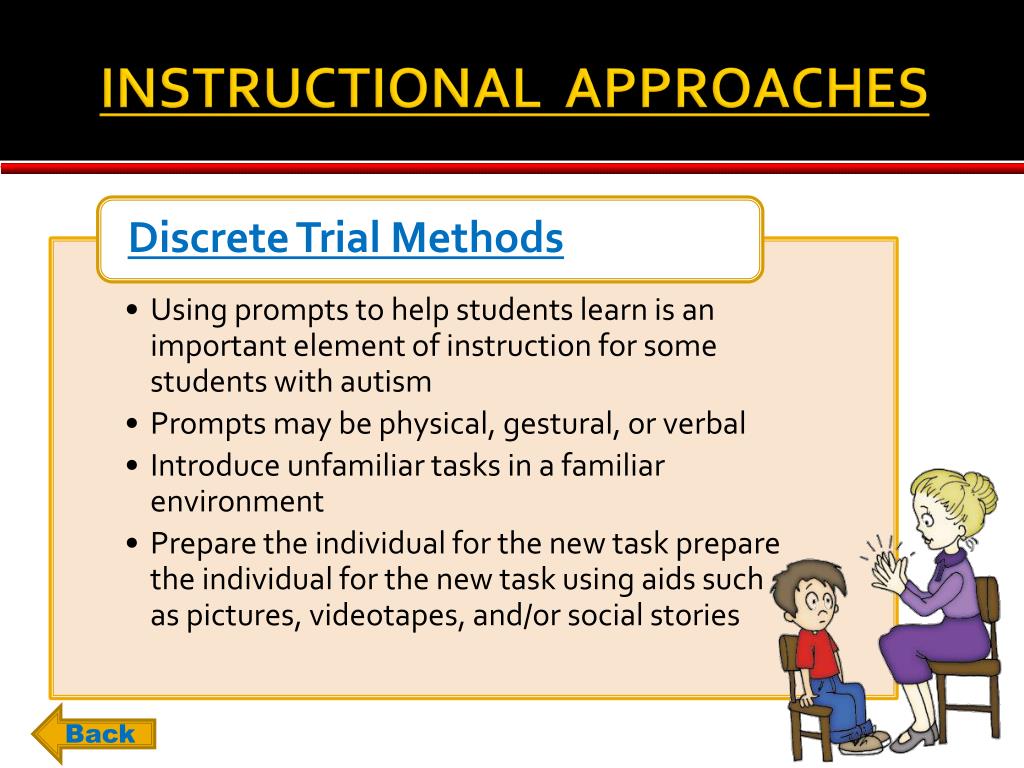 INSTRUCTIONAL APPROACHES

Discrete Trial Methods

• Using prompts to help students learn is an important element of instruction for some students with autism
• Prompts may be physical, gestural, or verbal
• Introduce unfamiliar tasks in a familiar environment
• Prepare the individual for the new task prepare the individual for the new task using aids such as pictures, videotapes, and/or social stories

Back